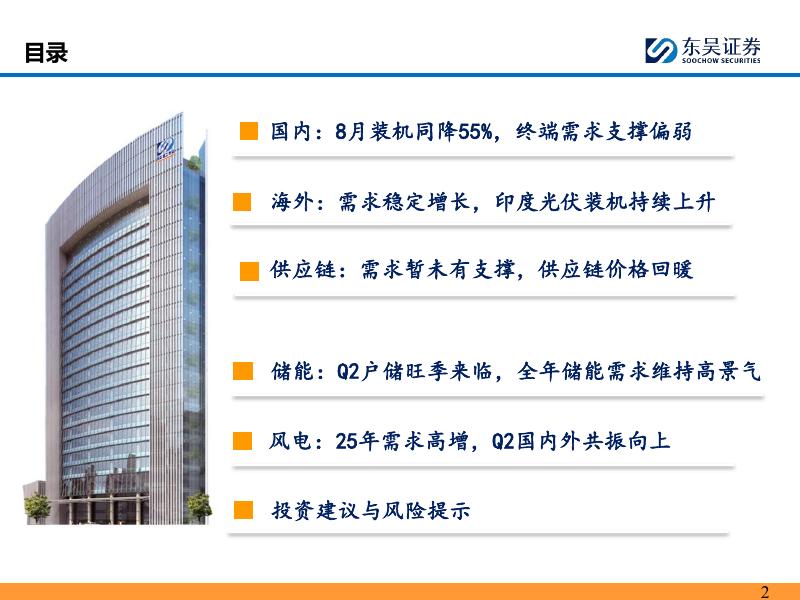 目录

东吴证券
SOOCHOW SECURITIES

国内：8月装机同降55%，终端需求支撑偏弱

海外：需求稳定增长，印度光伏装机持续上升

供应链：需求暂未有支撑，供应链价格回暖

储能：Q2户储旺季来临，全年储能需求维持高景气

风电：25年需求高增，Q2国内外共振向上

投资建议与风险提示

2